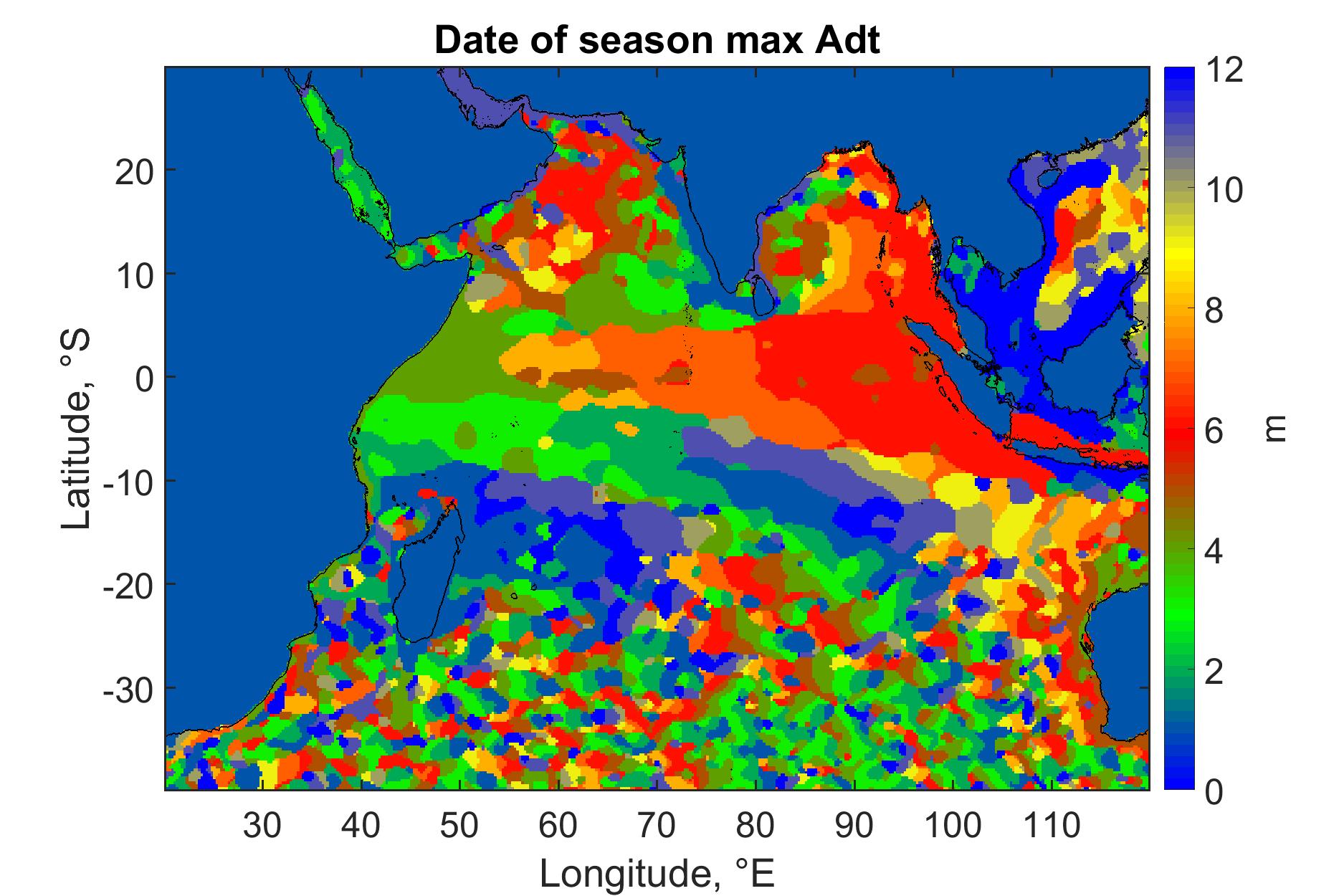 Date of season max Adt

Latitude, °S

20
10
0
-10
-20
-30

30 40 50 60 70 80 90 100 110

Longitude, °E

12
10
8
6
4
2
0

m